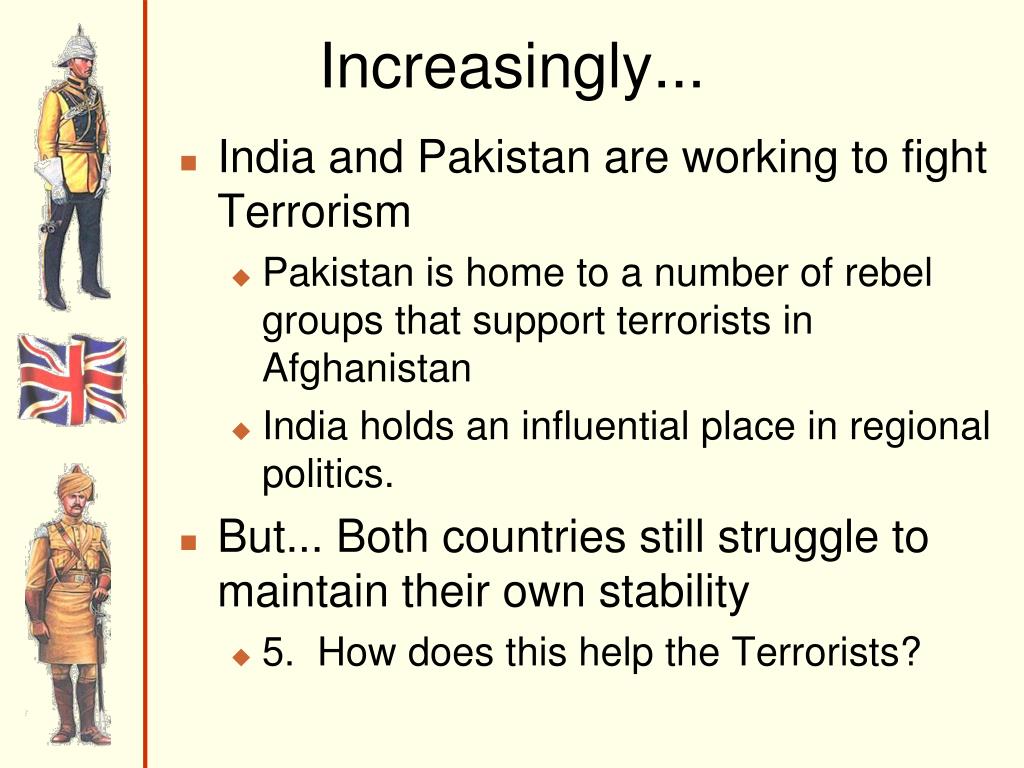 Increasingly...

India and Pakistan are working to fight Terrorism

Pakistan is home to a number of rebel groups that support terrorists in Afghanistan

India holds an influential place in regional politics.

But... Both countries still struggle to maintain their own stability

5. How does this help the Terrorists?